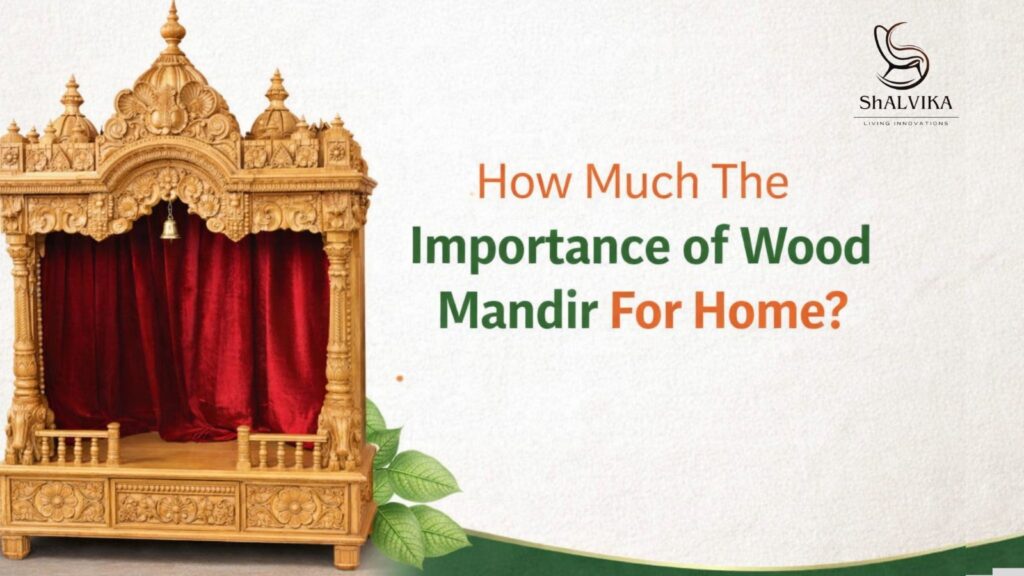 ShALVIKA
LIVING INNOVATIONS

How Much The
Importance of Wood
Mandir For Home?